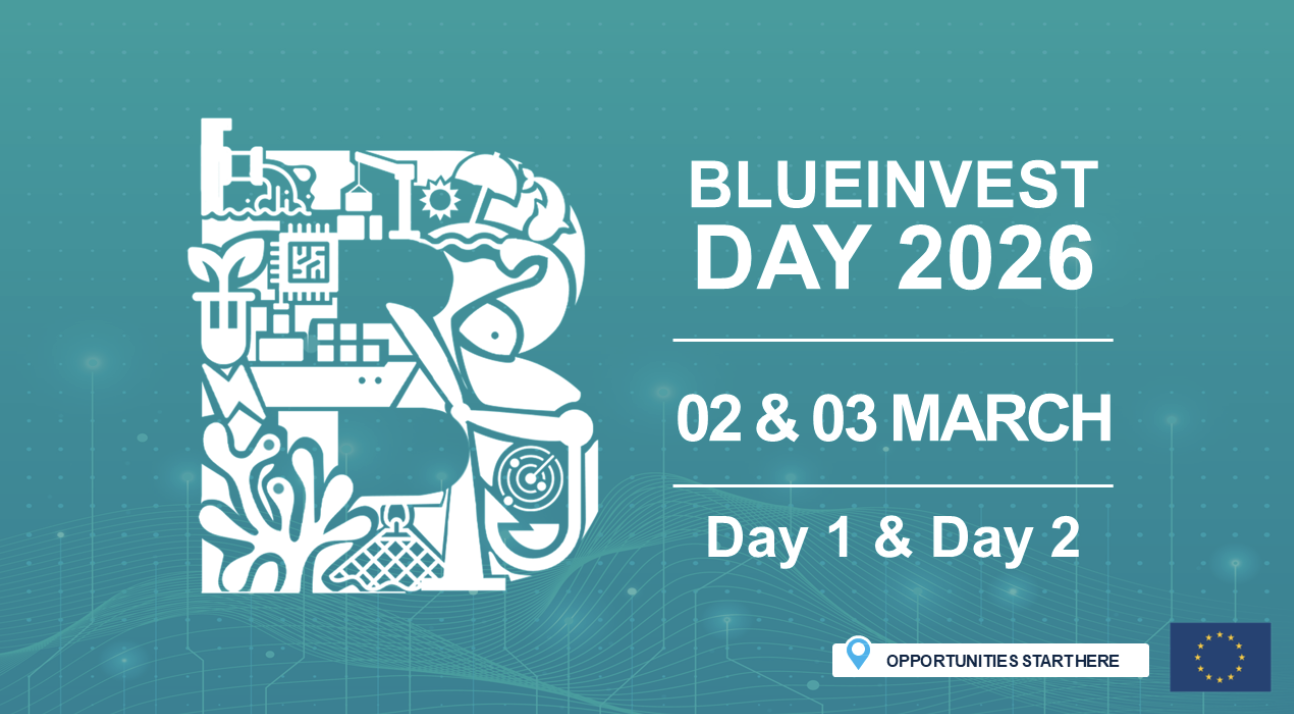 BLUEINVEST
DAY 2026

02 & 03 MARCH

Day 1 & Day 2

OPPORTUNITIES START HERE